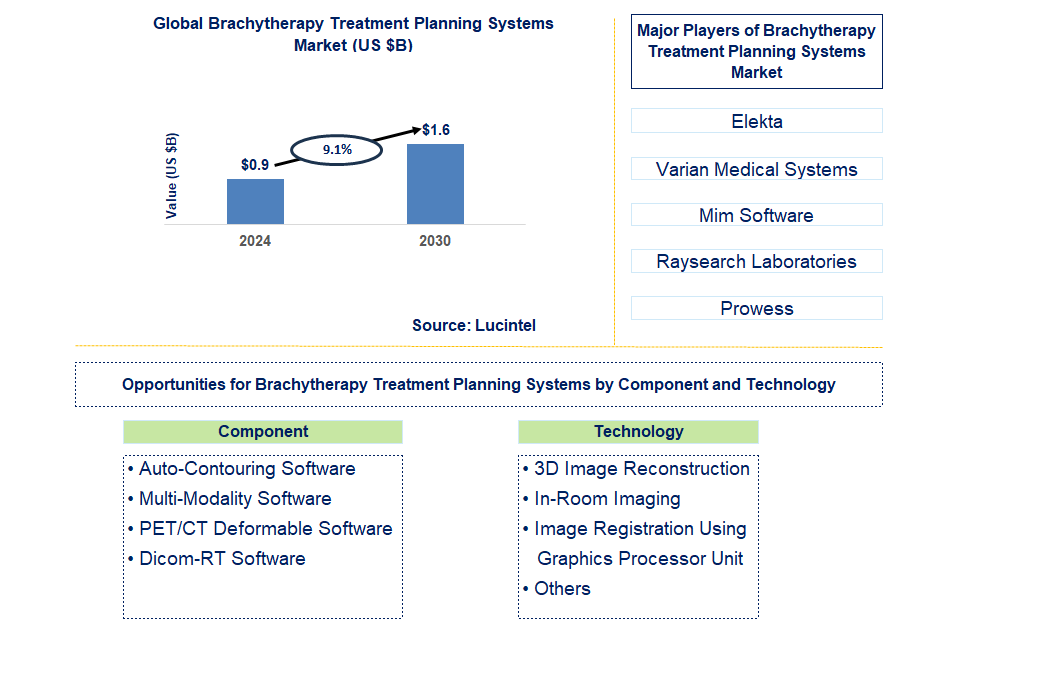 Global Brachytherapy Treatment Planning Systems Market (US $B)

Value (US $B)

$0.9

9.1%

$1.6

2024

2030

Source: Lucintel

Major Players of Brachytherapy Treatment Planning Systems Market

Elekta

Varian Medical Systems

Mim Software

Raysearch Laboratories

Prowess

Opportunities for Brachytherapy Treatment Planning Systems by Component and Technology

Component

• Auto-Contouring Software
• Multi-Modality Software
• PET/CT Deformable Software
• Dicom-RT Software

Technology

• 3D Image Reconstruction
• In-Room Imaging
• Image Registration Using Graphics Processor Unit
• Others